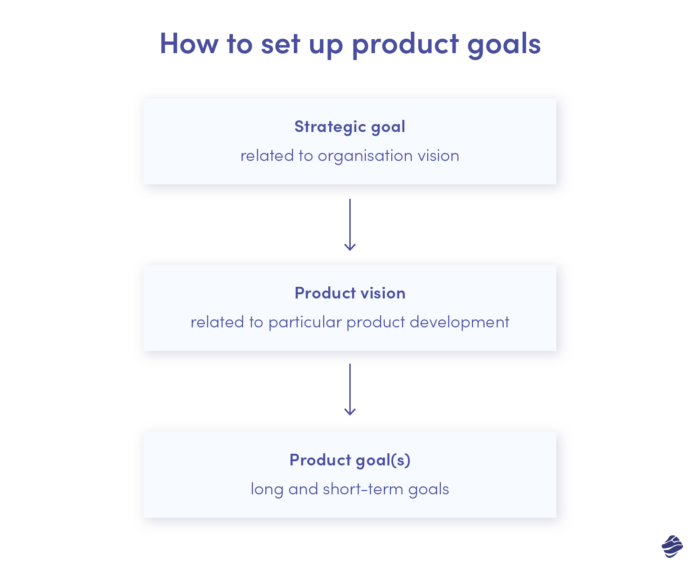 How to set up product goals

Strategic goal
related to organisation vision

Product vision
related to particular product development

Product goal(s)
long and short-term goals